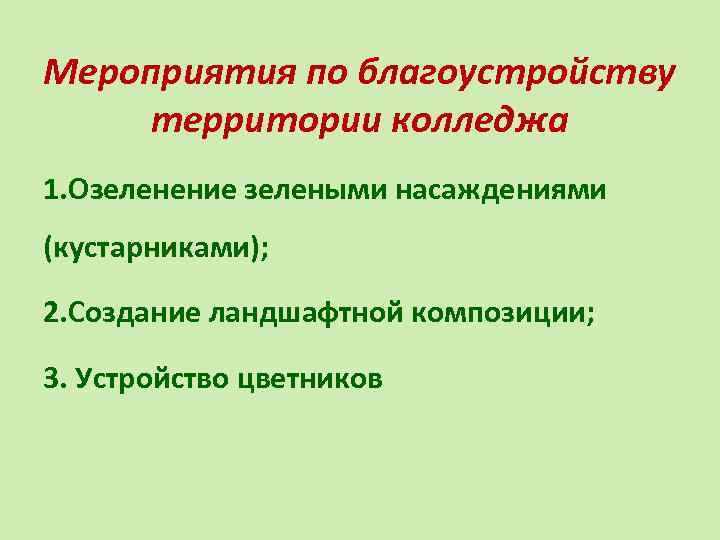 Мероприятия по благоустройству территории колледжа

1.Озеленение зелеными насаждениями (кустарниками);

2.Создание ландшафтной композиции;

3. Устройство цветников